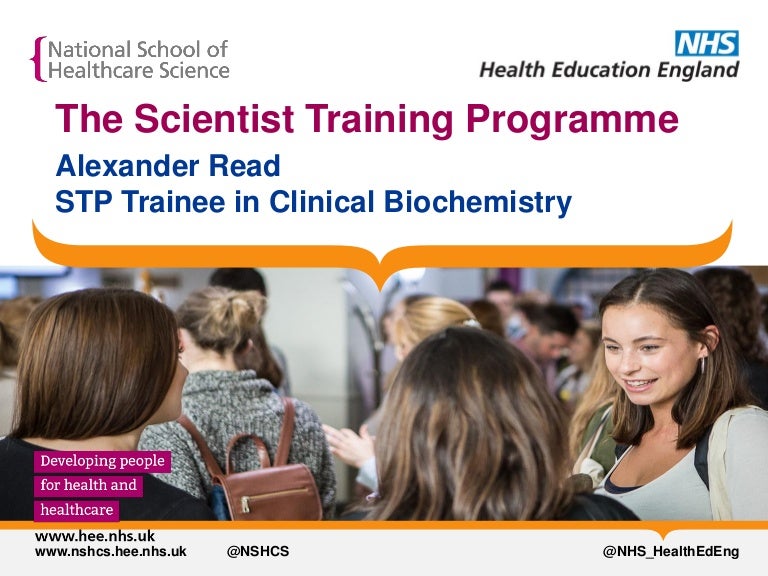 National School of Healthcare Science

NHS
Health Education England

The Scientist Training Programme

Alexander Read
STP Trainee in Clinical Biochemistry

Developing people for health and healthcare

www.hee.nhs.uk
www.nshcs.hee.nhs.uk

@NSHCS

@NHS_HealthEdEng